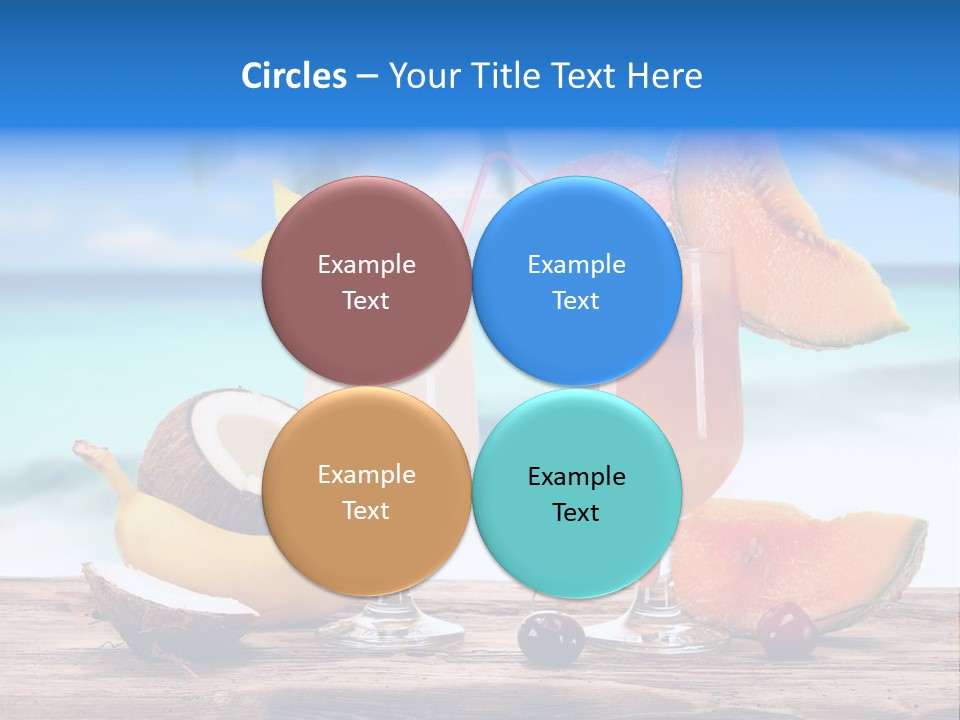 Circles – Your Title Text Here

Example Text

Example Text

Example Text

Example Text